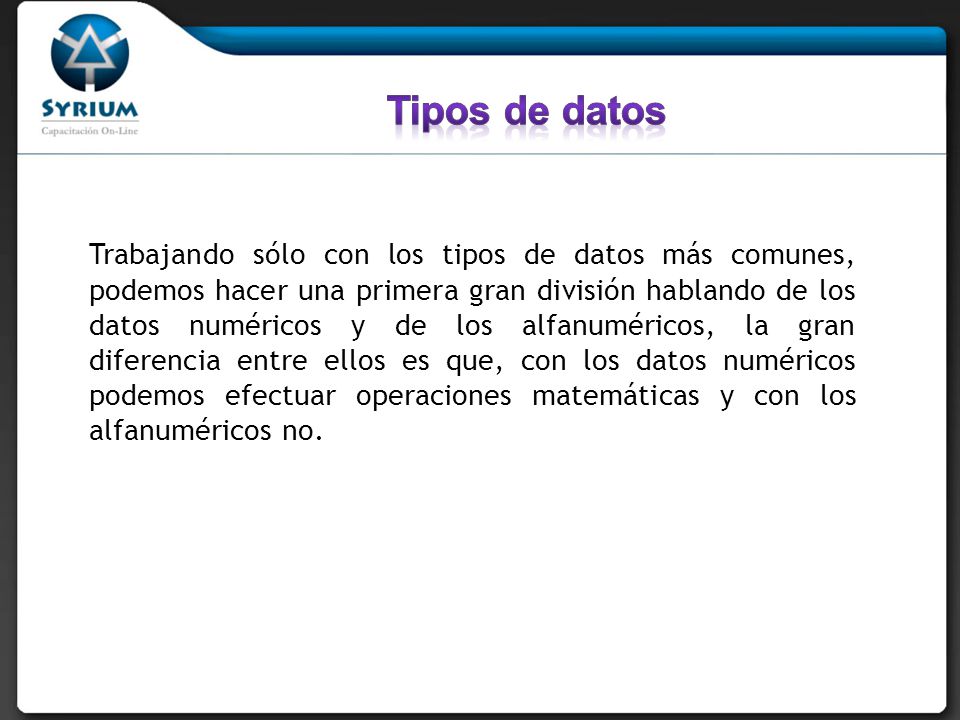 SYRIUM
Capacitación On-Line

Tipos de datos

Trabajando sólo con los tipos de datos más comunes, podemos hacer una primera gran división hablando de los datos numéricos y de los alfanuméricos, la gran diferencia entre ellos es que, con los datos numéricos podemos efectuar operaciones matemáticas y con los alfanuméricos no.